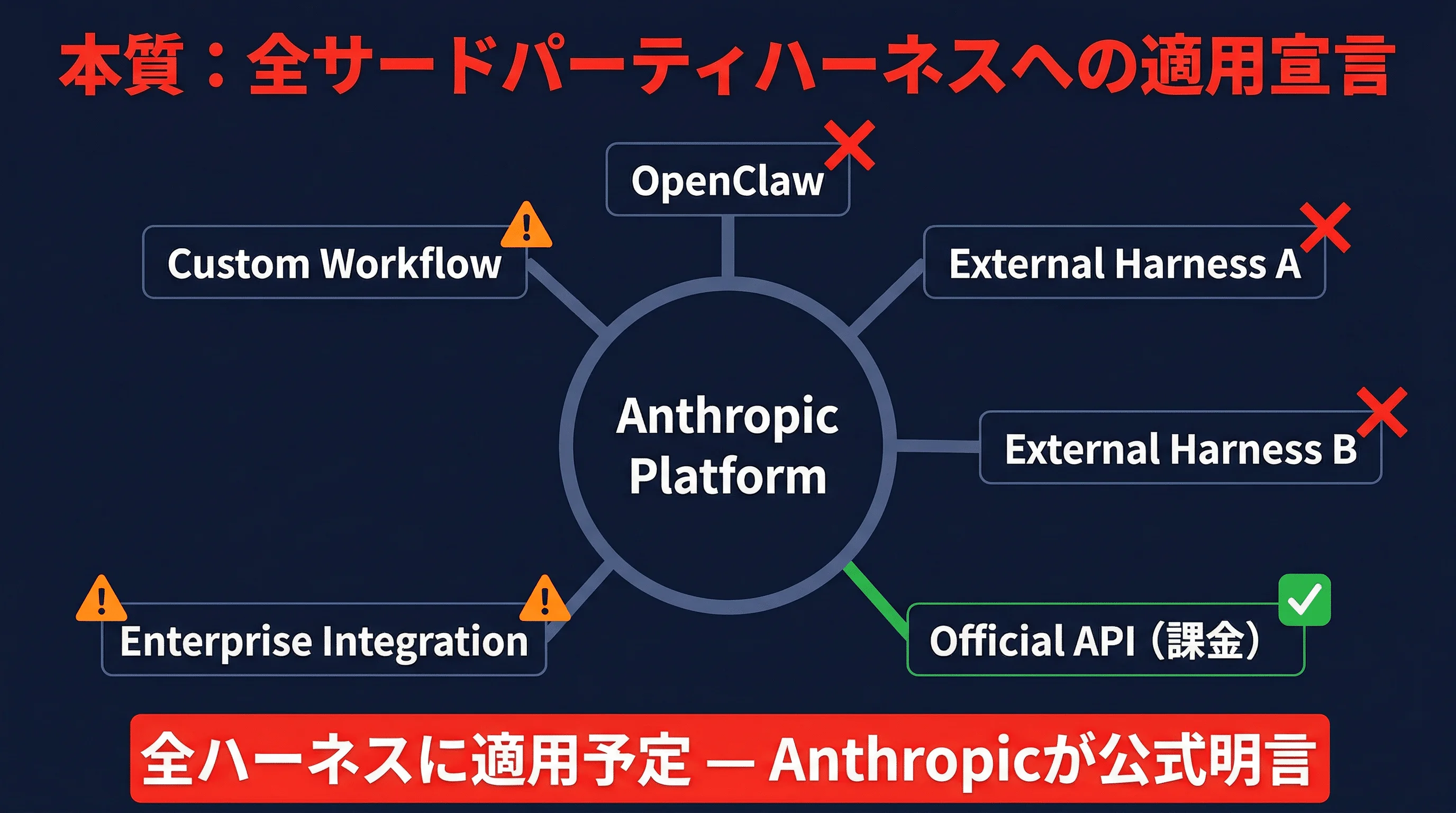 本質：全サードパーティハーネスへの適用宣言

OpenClaw

Custom Workflow

External Harness A

Anthropic Platform

External Harness B

Enterprise Integration

Official API（課金）

全ハーネスに適用予定 — Anthropicが公式明言